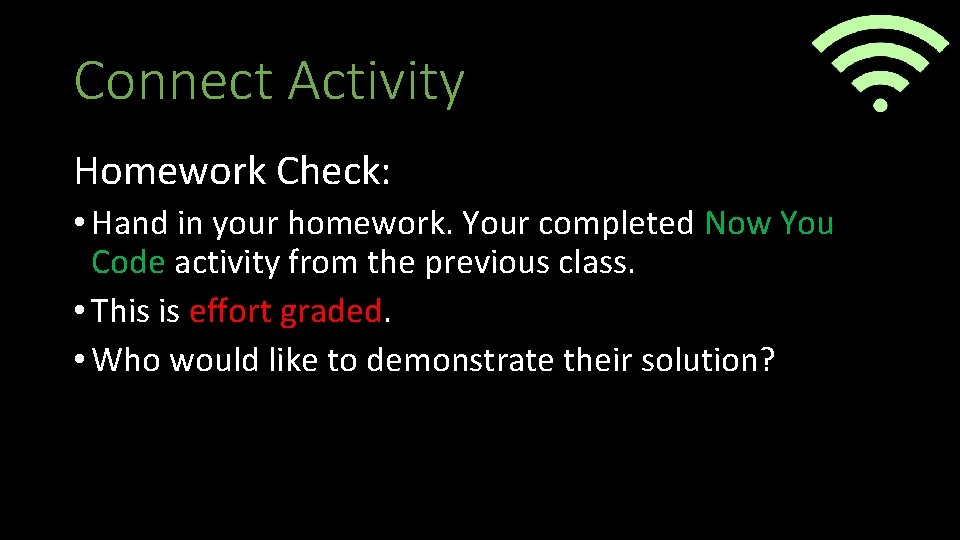 Connect Activity

Homework Check:

• Hand in your homework. Your completed Now You Code activity from the previous class.

• This is effort graded.

• Who would like to demonstrate their solution?